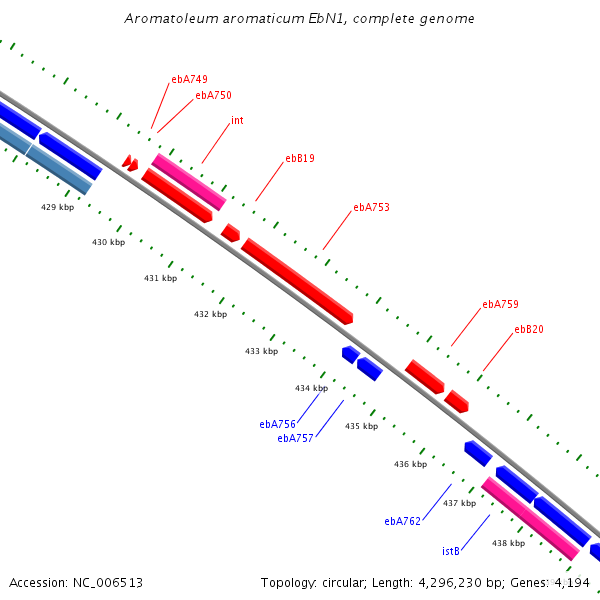 Aromatoleum aromaticum EbN1, complete genome

ebA749
ebA750
int
ebB19
ebA753
ebA759
ebB20

429 kbp
430 kbp
431 kbp
432 kbp
433 kbp
434 kbp
435 kbp
436 kbp
437 kbp
438 kbp

ebA756
ebA757
ebA762
istB

Accession: NC_006513

Topology: circular; Length: 4,296,230 bp; Genes: 4,194